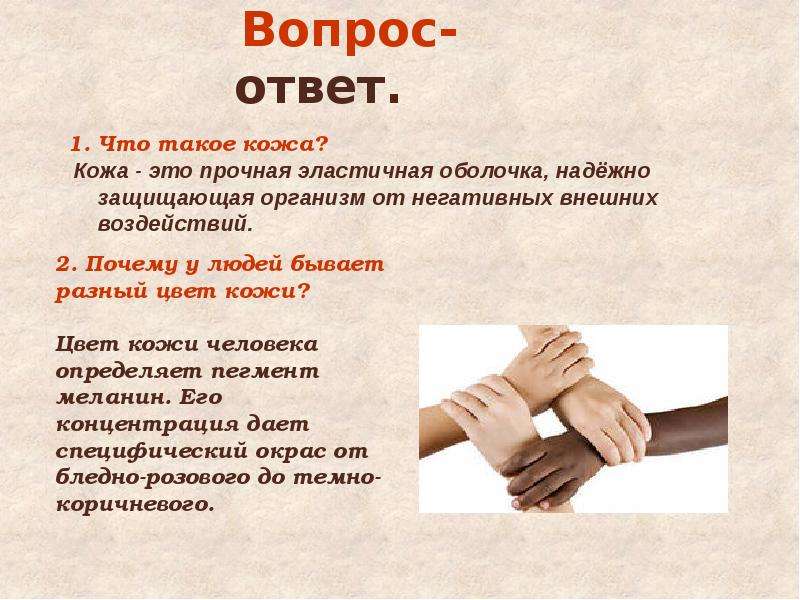 Вопрос-ответ.

1. Что такое кожа?
Кожа - это прочная эластичная оболочка, надёжно защищающая организм от негативных внешних воздействий.

2. Почему у людей бывает разный цвет кожи?

Цвет кожи человека определяет пегмент меланин. Его концентрация дает специфический окрас от бледно-розового до темно-коричневого.